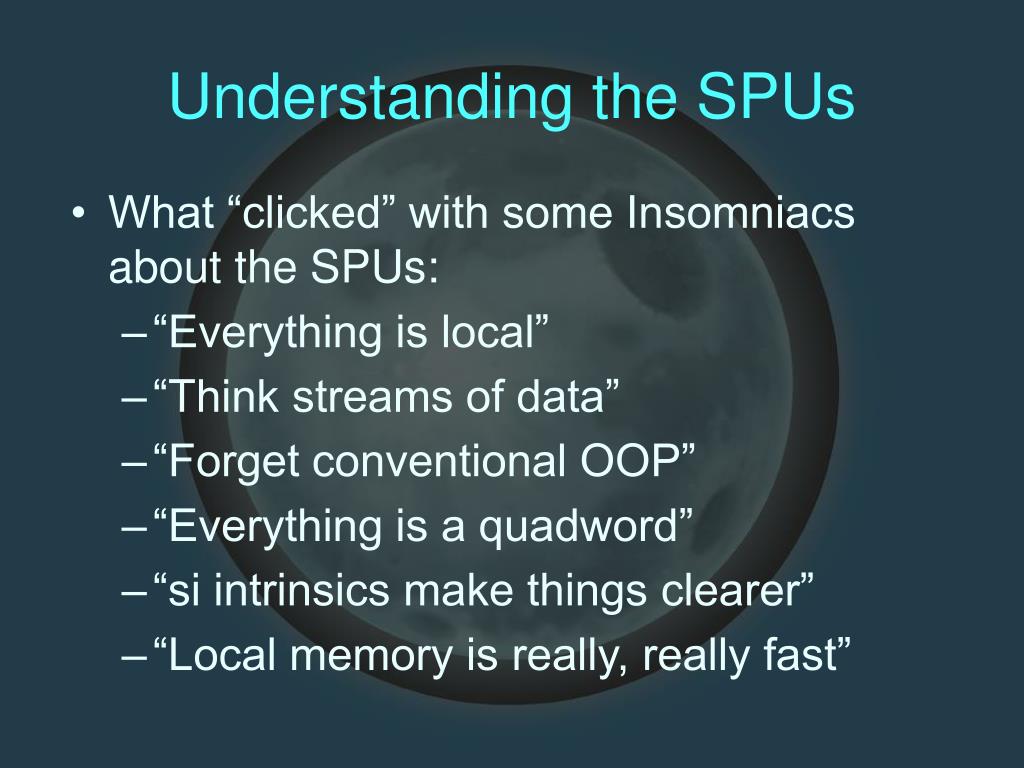 Understanding the SPUs

• What “clicked” with some Insomniacs about the SPUs:
– “Everything is local”
– “Think streams of data”
– “Forget conventional OOP”
– “Everything is a quadword”
– “si intrinsics make things clearer”
– “Local memory is really, really fast”